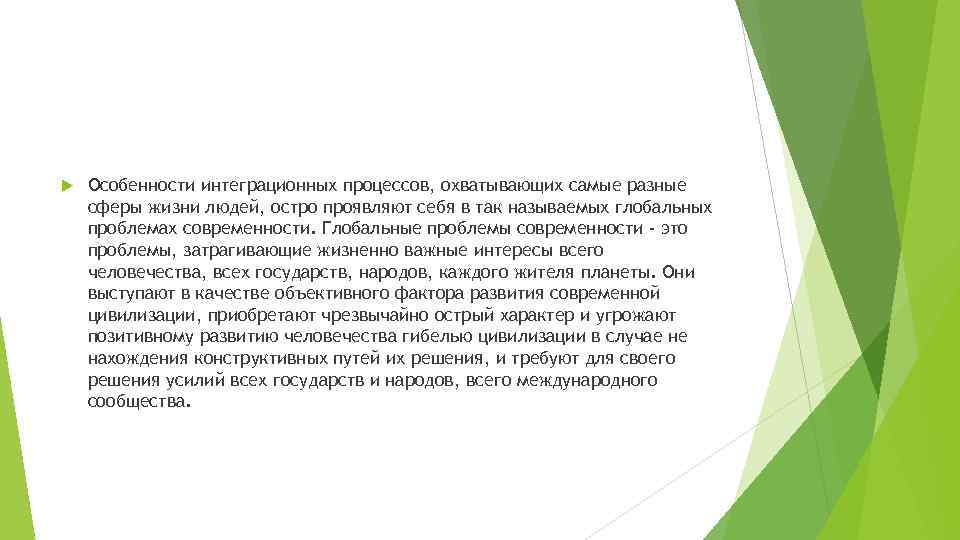 Особенности интеграционных процессов, охватывающих самые разные сферы жизни людей, остро проявляют себя в так называемых глобальных проблемах современности. Глобальные проблемы современности - это проблемы, затрагивающие жизненно важные интересы всего человечества, всех государств, народов, каждого жителя планеты. Они выступают в качестве объективного фактора развития современной цивилизации, приобретают чрезвычайно острый характер и угрожают позитивному развитию человечества гибелью цивилизации в случае не нахождения конструктивных путей их решения, и требуют для своего решения усилий всех государств и народов, всего международного сообщества.